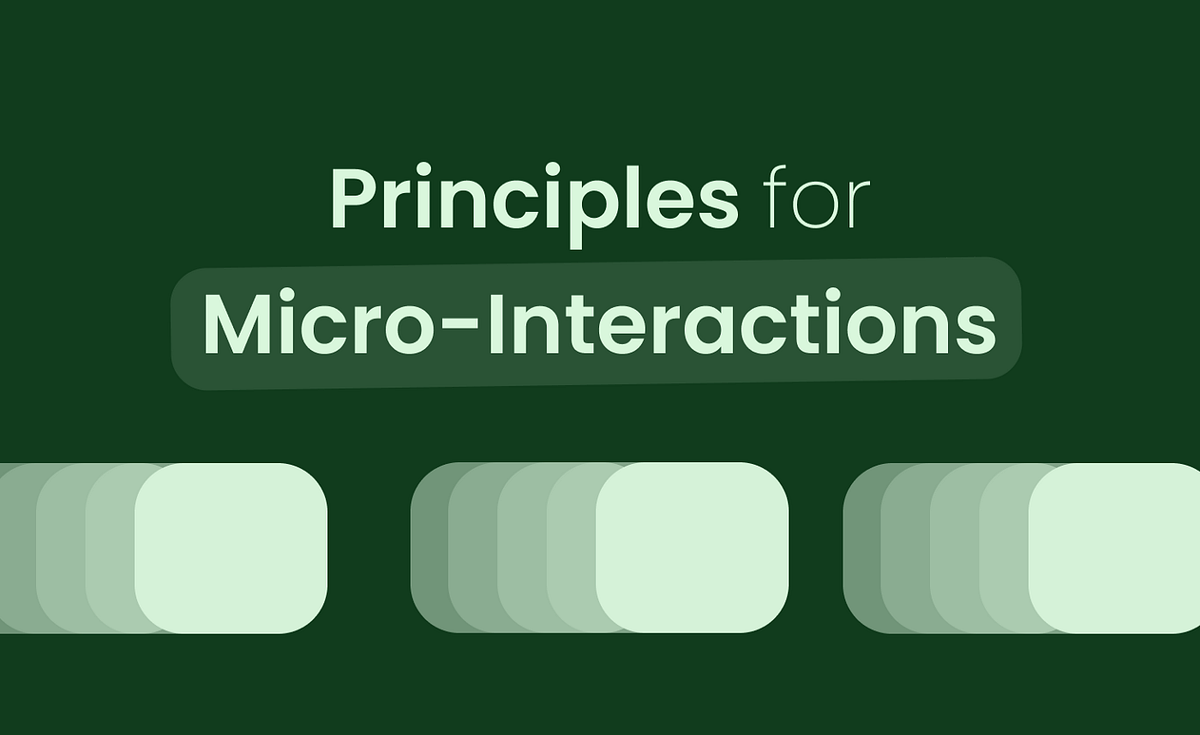 Principles for
Micro-Interactions